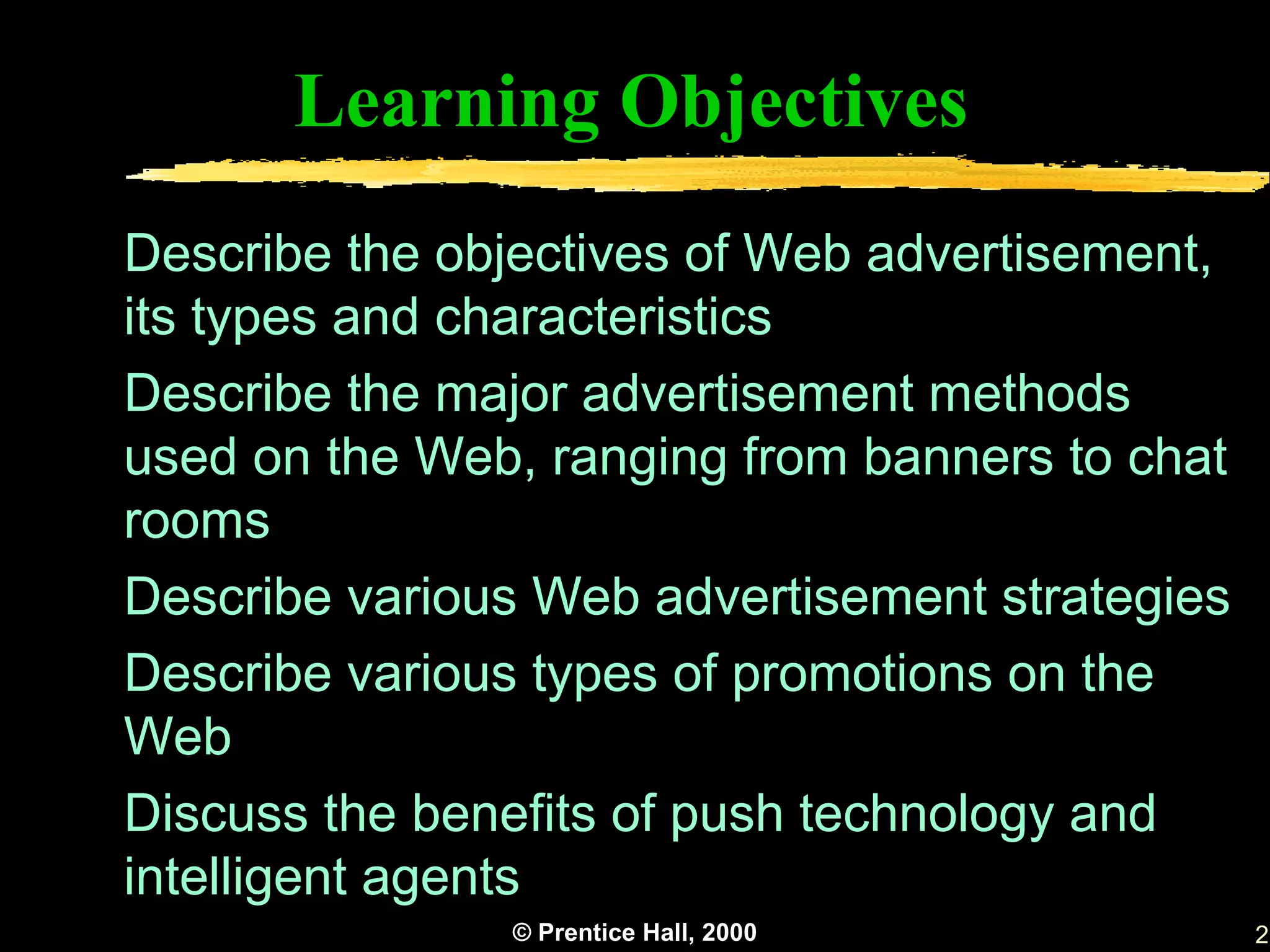 Learning Objectives

Describe the objectives of Web advertisement, its types and characteristics

Describe the major advertisement methods used on the Web, ranging from banners to chat rooms

Describe various Web advertisement strategies

Describe various types of promotions on the Web

Discuss the benefits of push technology and intelligent agents

© Prentice Hall, 2000

2